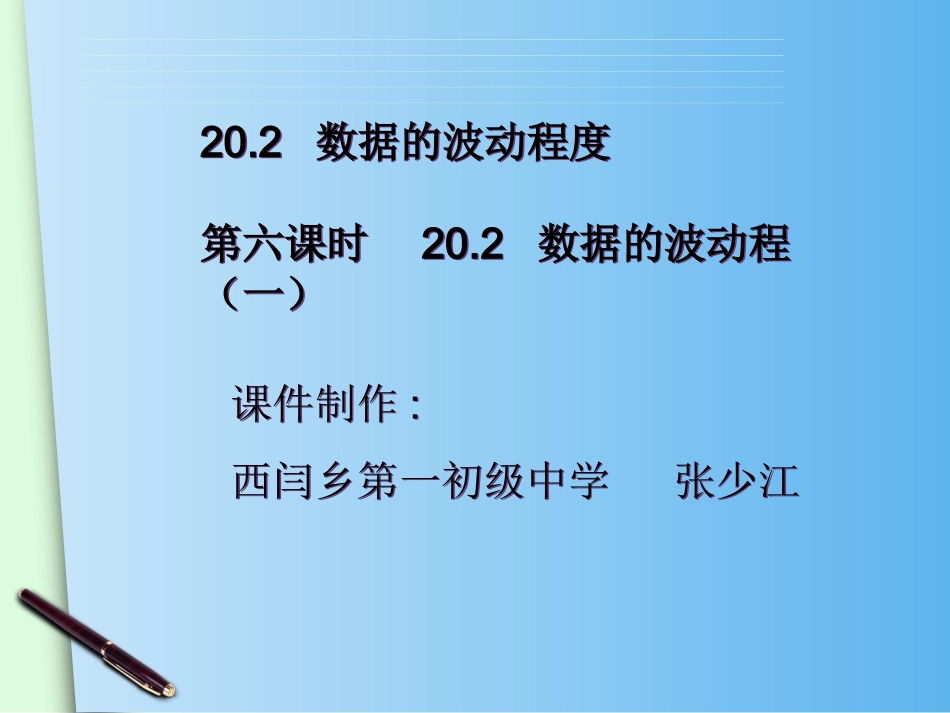 20.2 数据的波动程度

第六课时 20.2 数据的波动程（一）

课件制作：

西闫乡第一初级中学 张少江